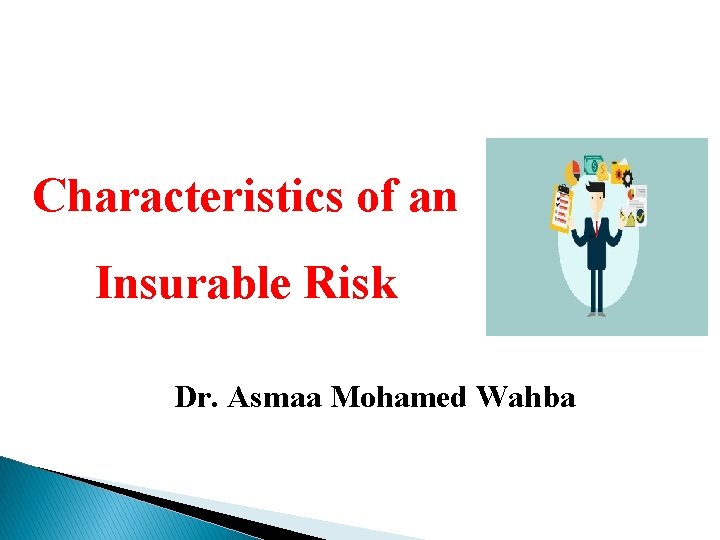 Characteristics of an Insurable Risk

Dr. Asmaa Mohamed Wahba